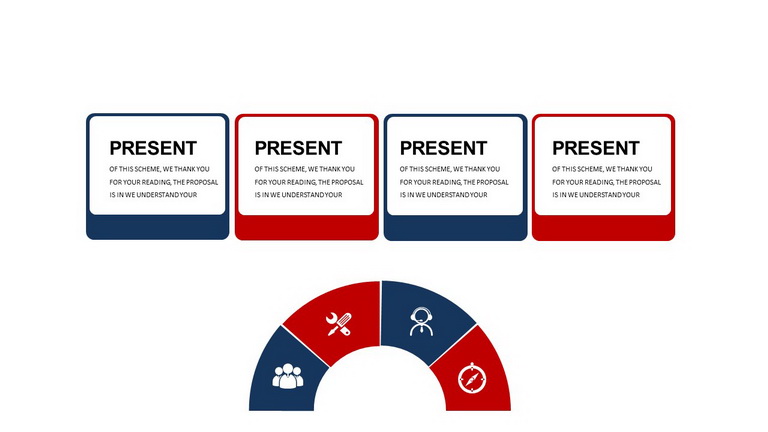 PRESENT

OF THIS SCHEME, WE THANK YOU FOR YOUR READING, THE PROPOSAL IS IN WE UNDERSTAND YOUR

PRESENT

OF THIS SCHEME, WE THANK YOU FOR YOUR READING, THE PROPOSAL IS IN WE UNDERSTAND YOUR

PRESENT

OF THIS SCHEME, WE THANK YOU FOR YOUR READING, THE PROPOSAL IS IN WE UNDERSTAND YOUR

PRESENT

OF THIS SCHEME, WE THANK YOU FOR YOUR READING, THE PROPOSAL IS IN WE UNDERSTAND YOUR